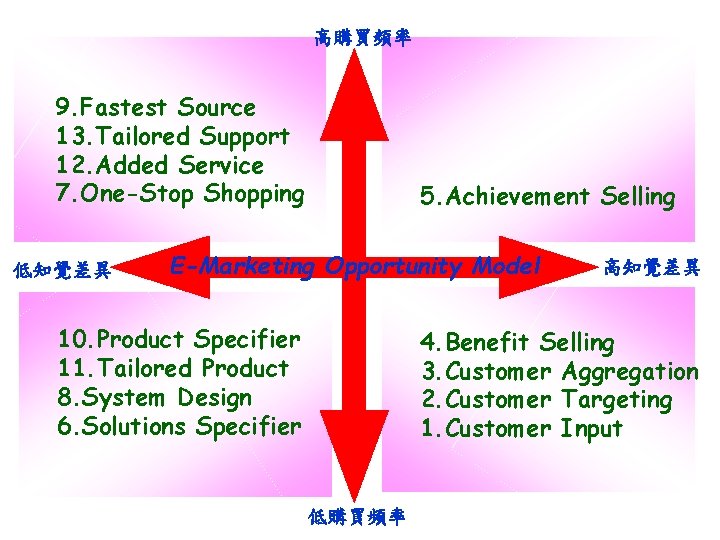 高購買頻率

9.Fastest Source
13.Tailored Support
12.Added Service
7.One-Stop Shopping

5.Achievement Selling

低知覺差異 E-Marketing Opportunity Model 高知覺差異

10.Product Specifier
11.Tailored Product
8.System Design
6.Solutions Specifier

4.Benefit Selling
3.Customer Aggregation
2.Customer Targeting
1.Customer Input

低購買頻率